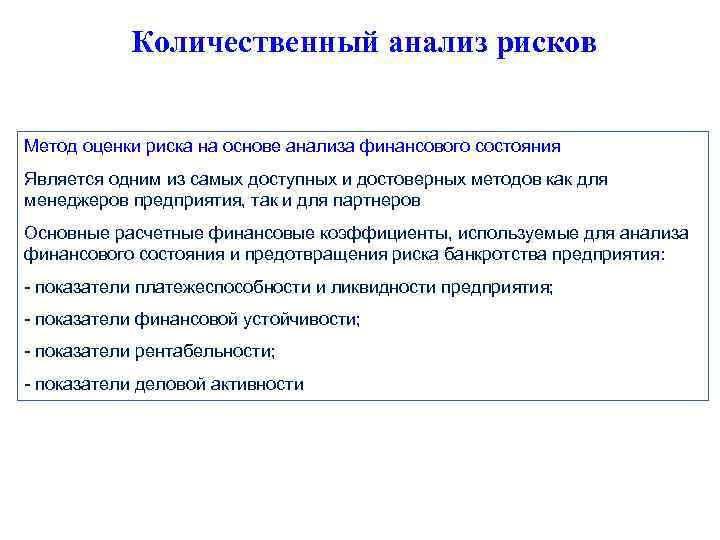 Количественный анализ рисков

Метод оценки риска на основе анализа финансового состояния

Является одним из самых доступных и достоверных методов как для менеджеров предприятия, так и для партнеров

Основные расчетные финансовые коэффициенты, используемые для анализа финансового состояния и предотвращения риска банкротства предприятия:

- показатели платежеспособности и ликвидности предприятия;

- показатели финансовой устойчивости;

- показатели рентабельности;

- показатели деловой активности